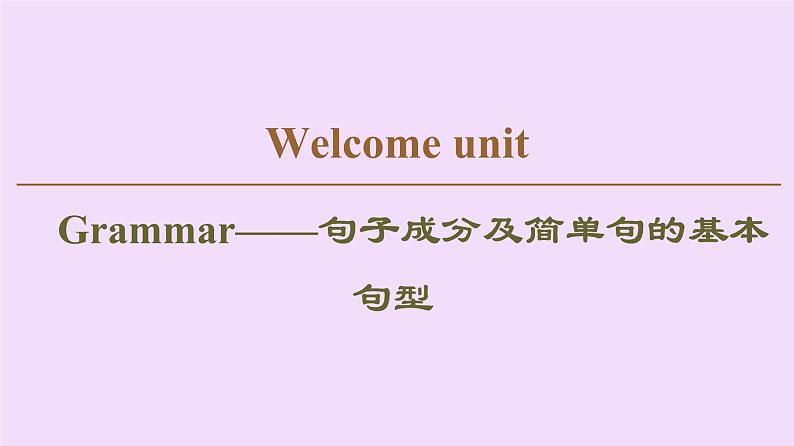 Welcome unit

Grammar——句子成分及简单句的基本句型